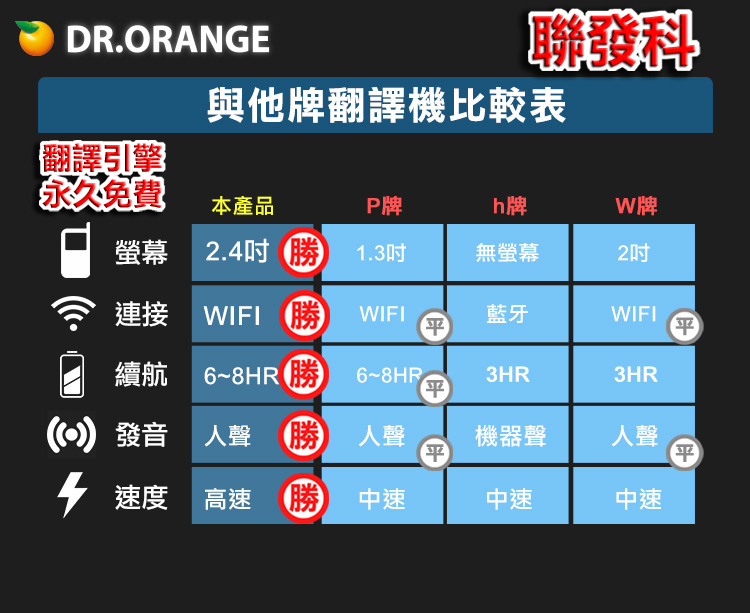 DR.ORANGE

聯發科

與他牌翻譯機比較表

翻譯引擎
永久免費

| | 本產品 | P牌 | h牌 | W牌 |
|---|---|---|---|---|
| 螢幕 | 2.4吋 勝 | 1.3吋 | 無螢幕 | 2吋 |
| 連接 | WIFI 勝 | WIFI 平 | 藍牙 | WIFI 平 |
| 續航 | 6~8HR 勝 | 6~8HR 平 | 3HR | 3HR |
| 發音 | 人聲 勝 | 人聲 平 | 機器聲 | 人聲 平 |
| 速度 | 高速 勝 | 中速 | 中速 | 中速 |